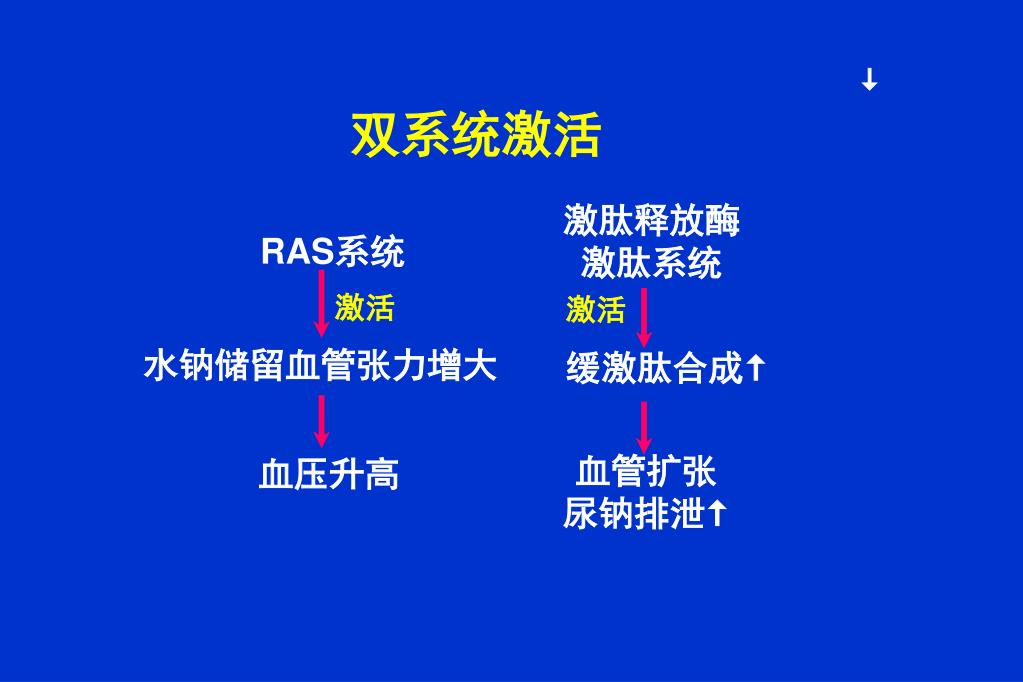 ↓

双系统激活

RAS系统

激活

水钠储留血管张力增大

血压升高

激肽释放酶
激肽系统

激活

缓激肽合成↑

血管扩张
尿钠排泄↑